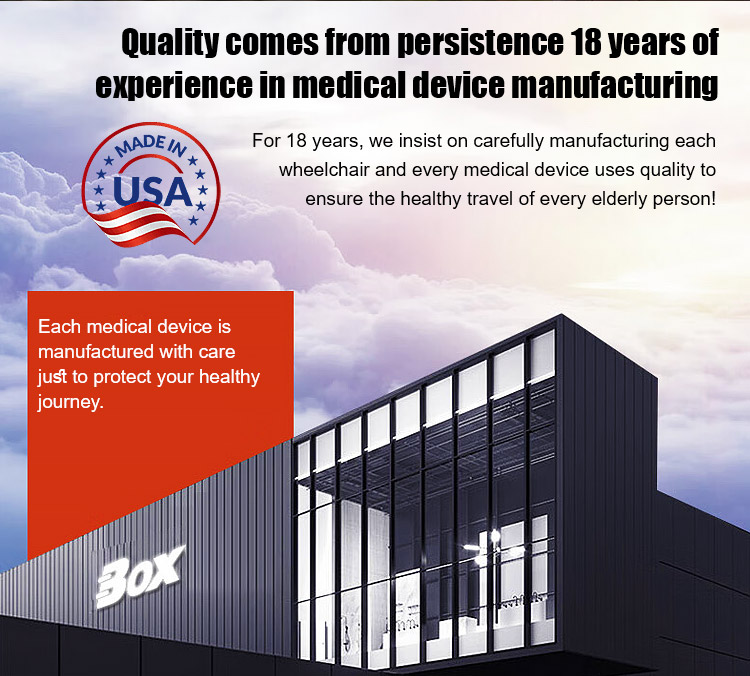 Quality comes from persistence 18 years of experience in medical device manufacturing

MADE IN USA

For 18 years, we insist on carefully manufacturing each wheelchair and every medical device uses quality to ensure the healthy travel of every elderly person!

Each medical device is manufactured with care just to protect your healthy journey.

BOX